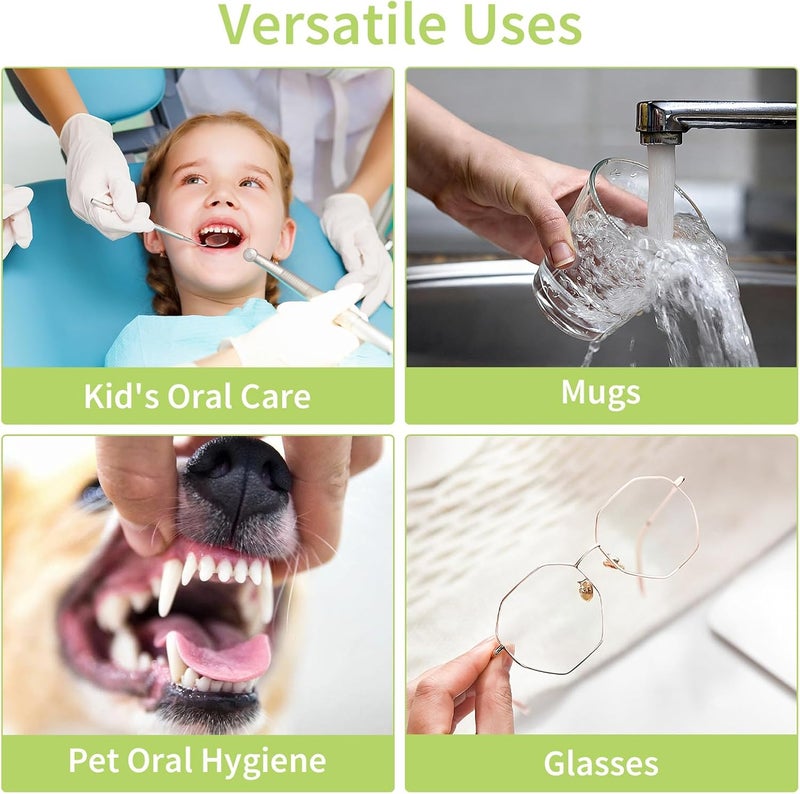 Versatile Uses

Kid's Oral Care

Mugs

Pet Oral Hygiene

Glasses